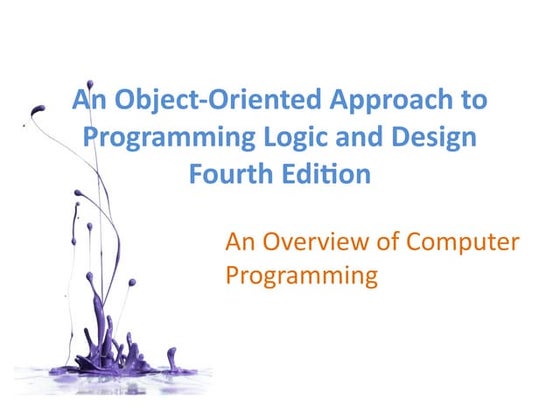 An Object-Oriented Approach to Programming Logic and Design Fourth Edition

An Overview of Computer Programming